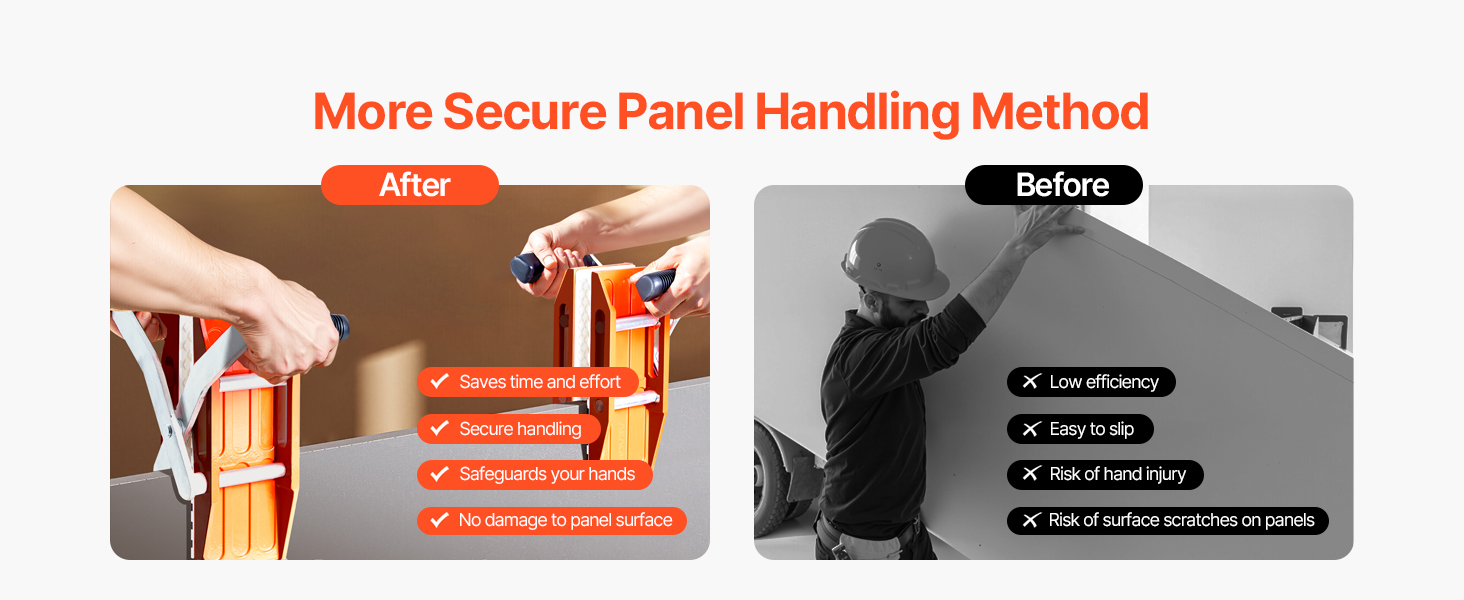 More Secure Panel Handling Method

After

Saves time and effort
Secure handling
Safeguards your hands
No damage to panel surface

Before

Low efficiency
Easy to slip
Risk of hand injury
Risk of surface scratches on panels